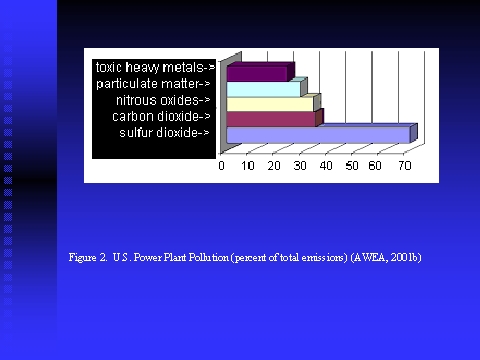 toxic heavy metals->
particulate matter->
nitrous oxides->
carbon dioxide->
sulfur dioxide->

0 10 20 30 40 50 60 70

Figure 2. U.S. Power Plant Pollution (percent of total emissions) (AWEA, 2001b)